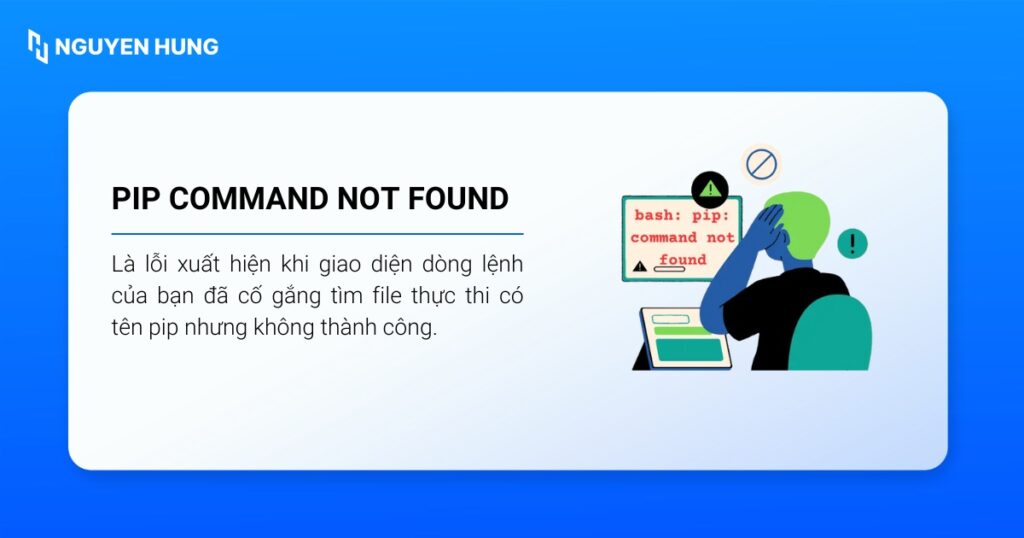 NGUYEN HUNG

PIP COMMAND NOT FOUND

Là lỗi xuất hiện khi giao diện dòng lệnh của bạn đã cố gắng tìm file thực thi có tên pip nhưng không thành công.

bash: pip: command not found